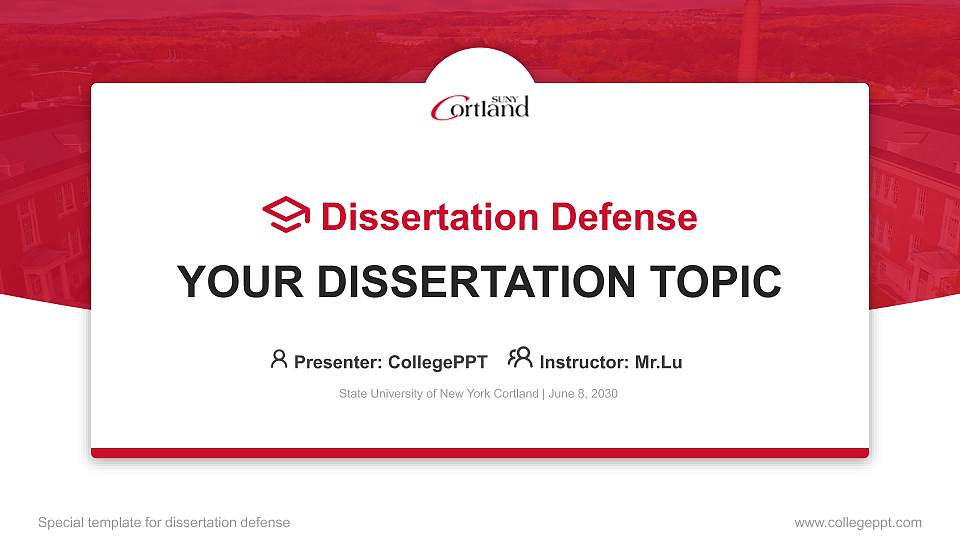 SUNY Cortland

Dissertation Defense

YOUR DISSERTATION TOPIC

Presenter: CollegePPT Instructor: Mr.Lu

State University of New York Cortland | June 8, 2030

Special template for dissertation defense

www.collegeppt.com